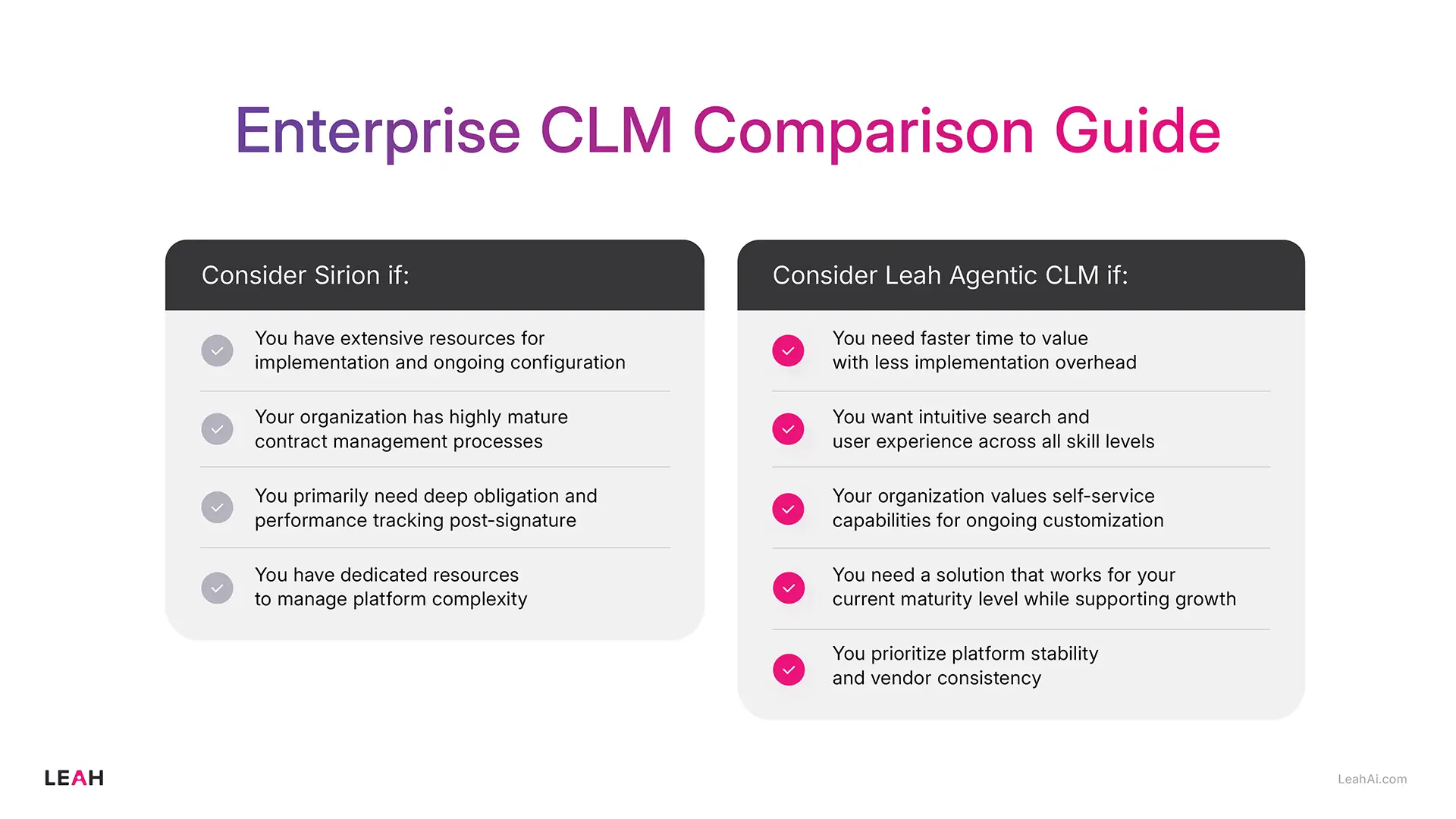 Enterprise CLM Comparison Guide

Consider Sirion if:

You have extensive resources for implementation and ongoing configuration

Your organization has highly mature contract management processes

You primarily need deep obligation and performance tracking post-signature

You have dedicated resources to manage platform complexity

Consider Leah Agentic CLM if:

You need faster time to value with less implementation overhead

You want intuitive search and user experience across all skill levels

Your organization values self-service capabilities for ongoing customization

You need a solution that works for your current maturity level while supporting growth

You prioritize platform stability and vendor consistency

LEAH

LeahAi.com